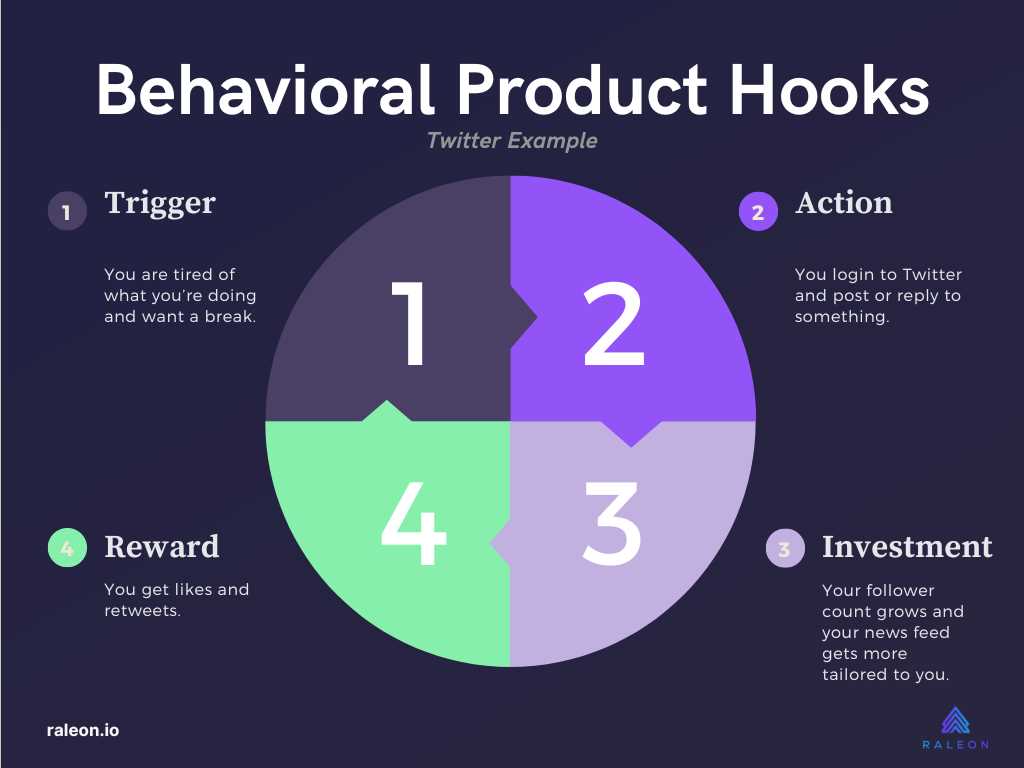 Behavioral Product Hooks

Twitter Example

1 Trigger

You are tired of what you're doing and want a break.

2 Action

You login to Twitter and post or reply to something.

1

2

4

3

4 Reward

You get likes and retweets.

3 Investment

Your follower count grows and your news feed gets more tailored to you.

raleon.io

RALEON